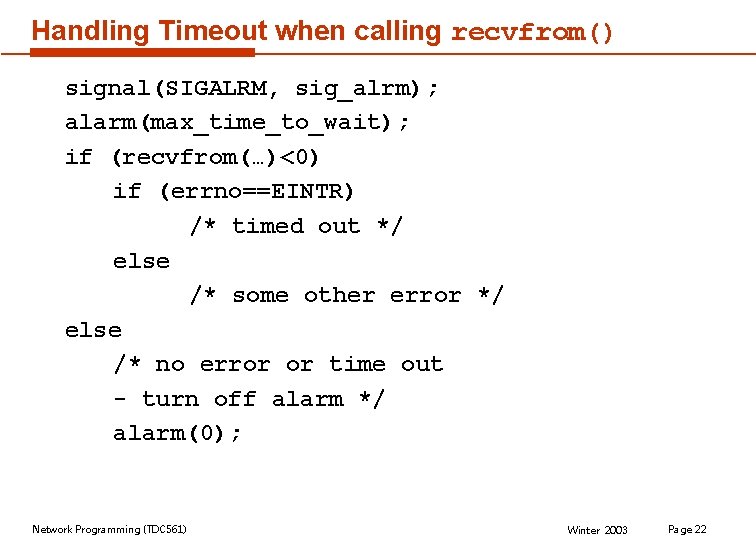 Handling Timeout when calling recvfrom()

signal(SIGALRM, sig_alrm);
alarm(max_time_to_wait);
if (recvfrom(…)<0)
    if (errno==EINTR)
        /* timed out */
    else
        /* some other error */
else
    /* no error or time out
    - turn off alarm */
    alarm(0);

Network Programming (TDC561)

Winter 2003

Page 22